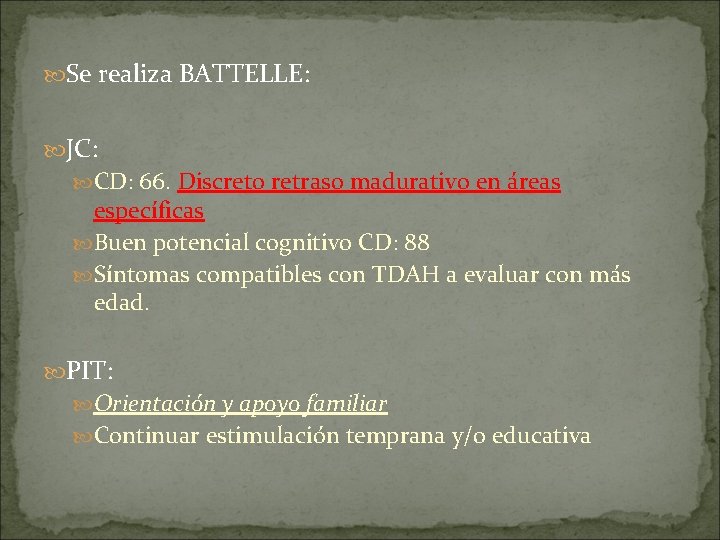 Se realiza BATTELLE:

JC:

CD: 66. Discreto retraso madurativo en áreas específicas

Buen potencial cognitivo CD: 88

Síntomas compatibles con TDAH a evaluar con más edad.

PIT:

Orientación y apoyo familiar

Continuar estimulación temprana y/o educativa